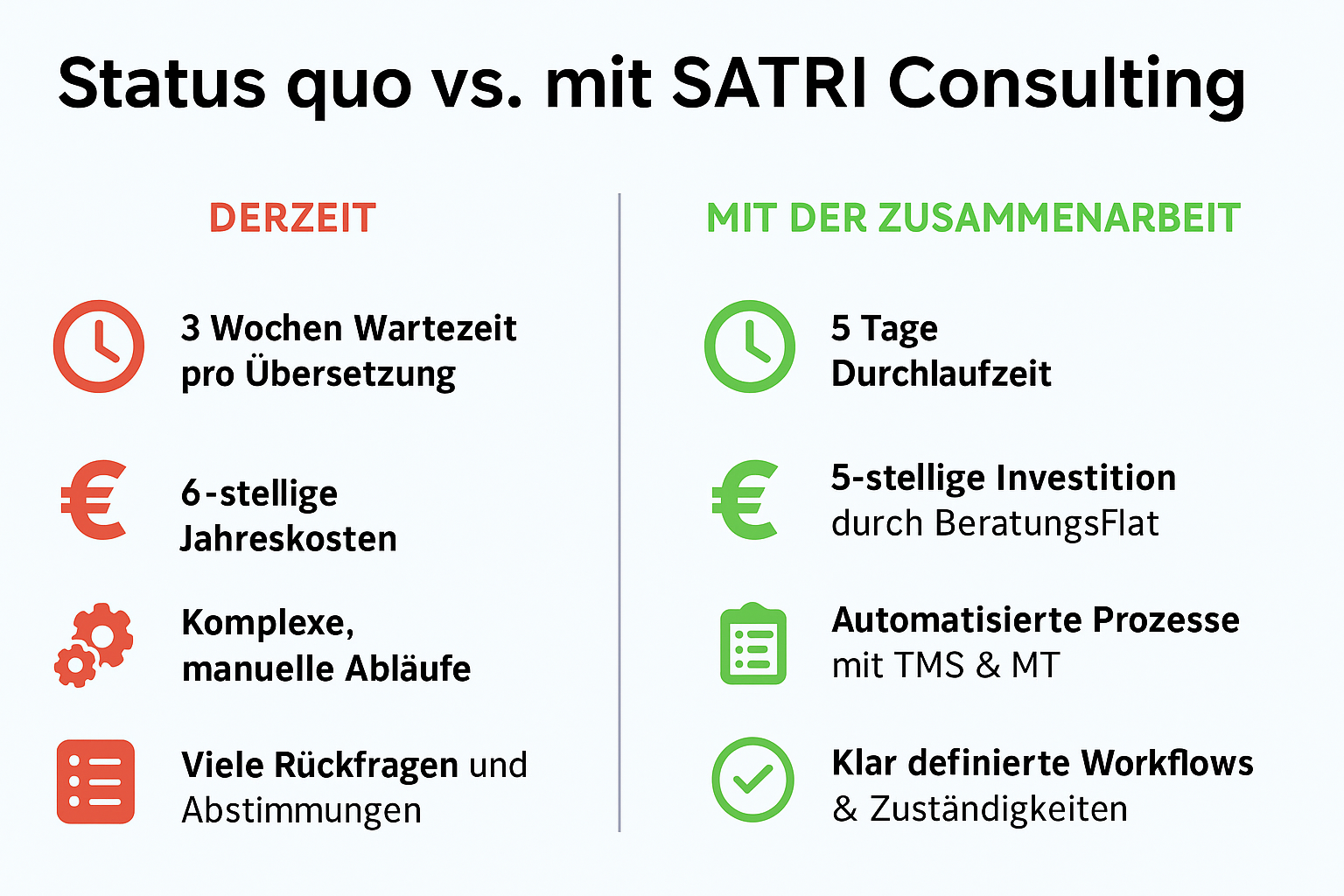 Status quo vs. mit SATRI Consulting

DERZEIT

3 Wochen Wartezeit pro Übersetzung

6-stellige Jahreskosten

Komplexe, manuelle Abläufe

Viele Rückfragen und Abstimmungen

MIT DER ZUSAMMENARBEIT

5 Tage Durchlaufzeit

5-stellige Investition durch BeratungsFlat

Automatisierte Prozesse mit TMS & MT

Klar definierte Workflows & Zuständigkeiten